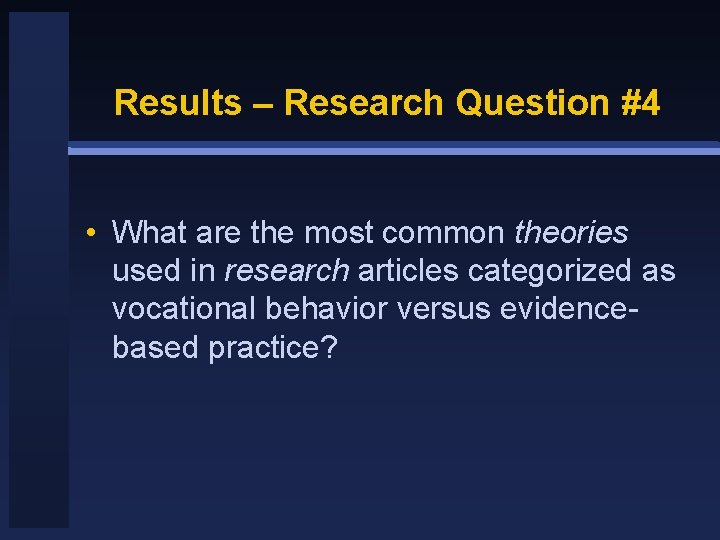 Results – Research Question #4

• What are the most common theories used in research articles categorized as vocational behavior versus evidence-based practice?